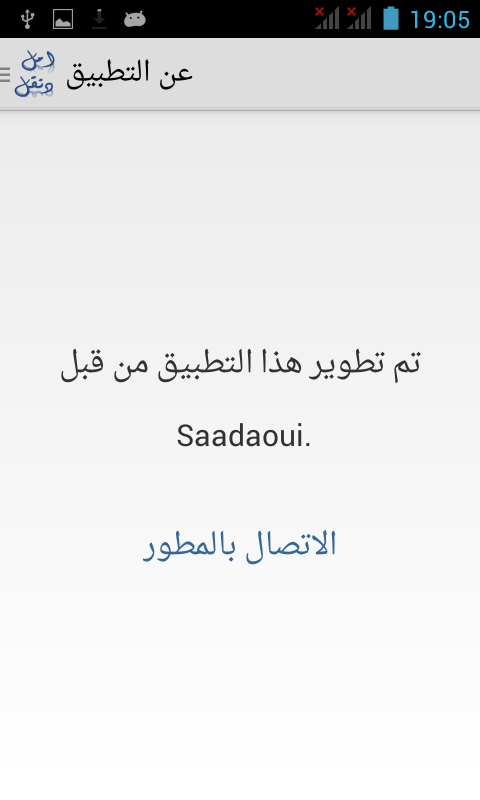 19:05

عن التطبيق

تم تطوير هذا التطبيق من قبل

Saadaoui.

الاتصال بالمطور